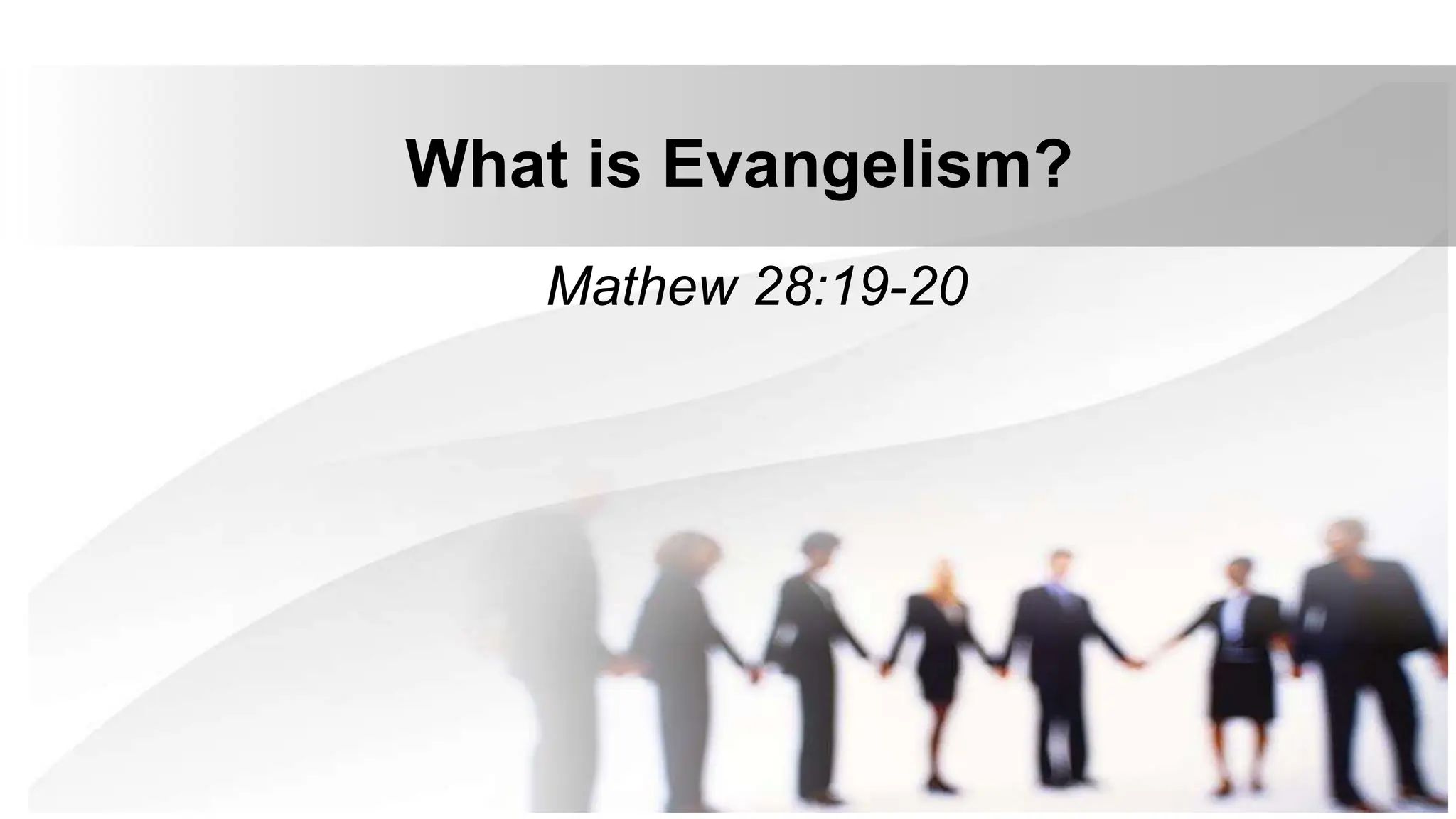 What is Evangelism?

Mathew 28:19-20